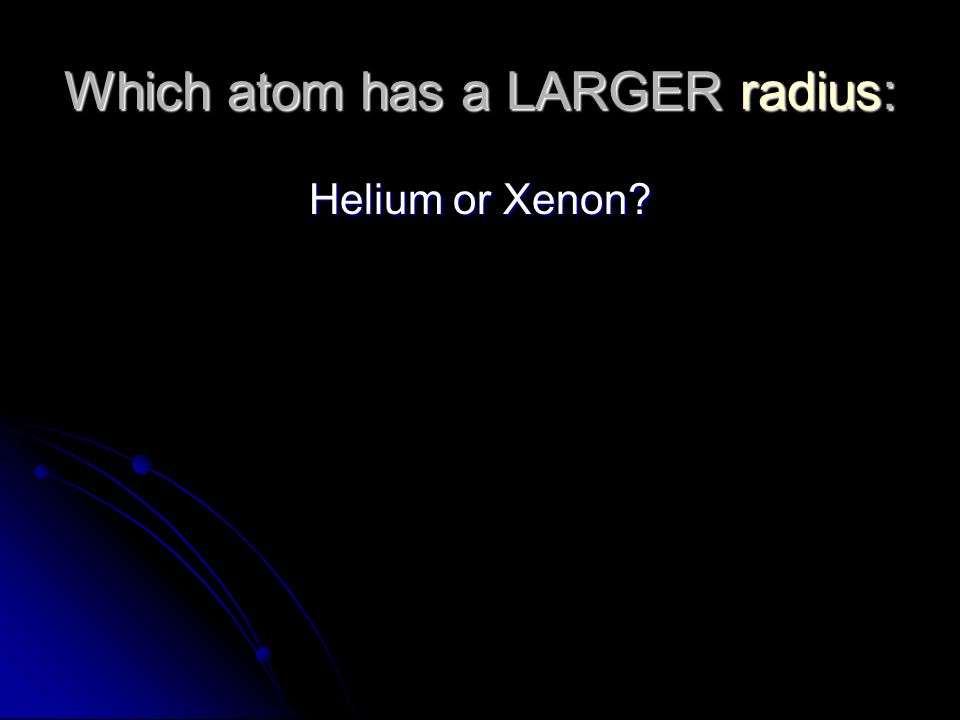 Which atom has a LARGER radius:

Helium or Xenon?